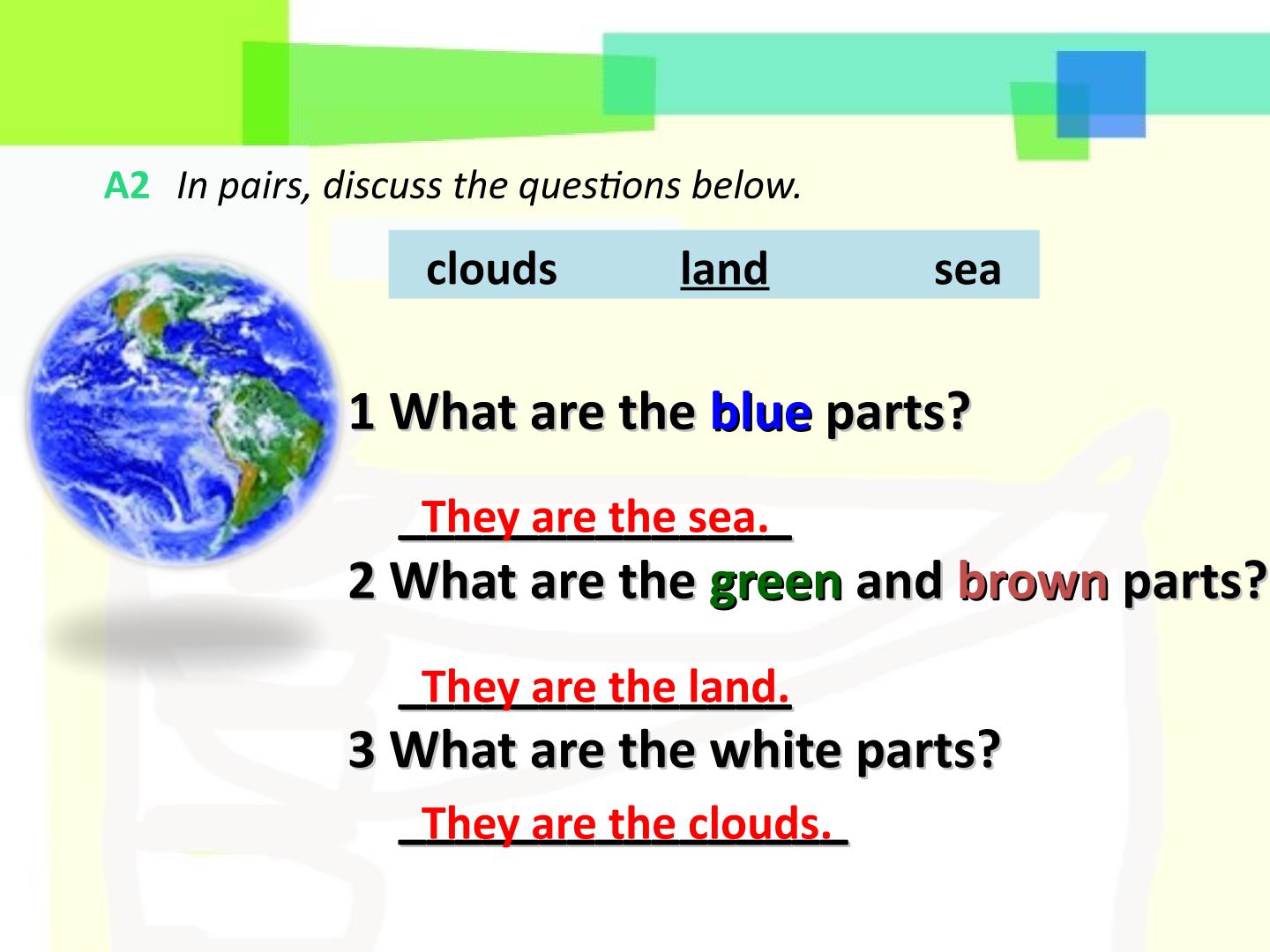 A2 In pairs, discuss the questions below.

clouds land sea

1 What are the blue parts?

They are the sea.

2 What are the green and brown parts?

They are the land.

3 What are the white parts?

They are the clouds.